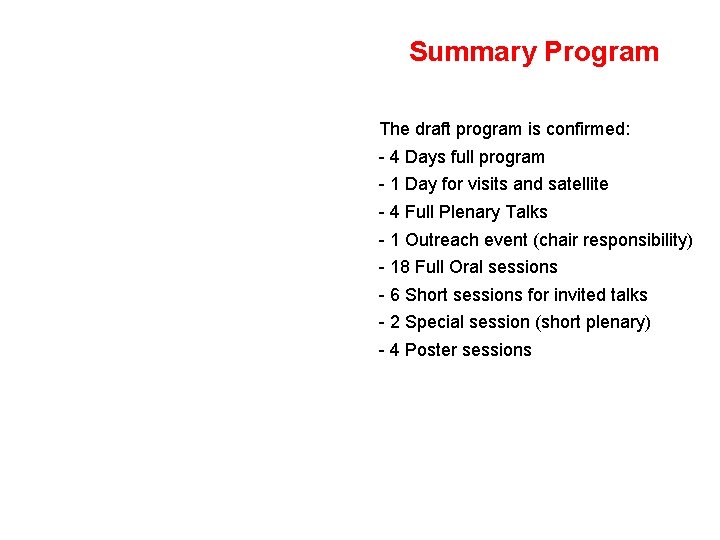 Summary Program

The draft program is confirmed:
- 4 Days full program
- 1 Day for visits and satellite
- 4 Full Plenary Talks
- 1 Outreach event (chair responsibility)
- 18 Full Oral sessions
- 6 Short sessions for invited talks
- 2 Special session (short plenary)
- 4 Poster sessions